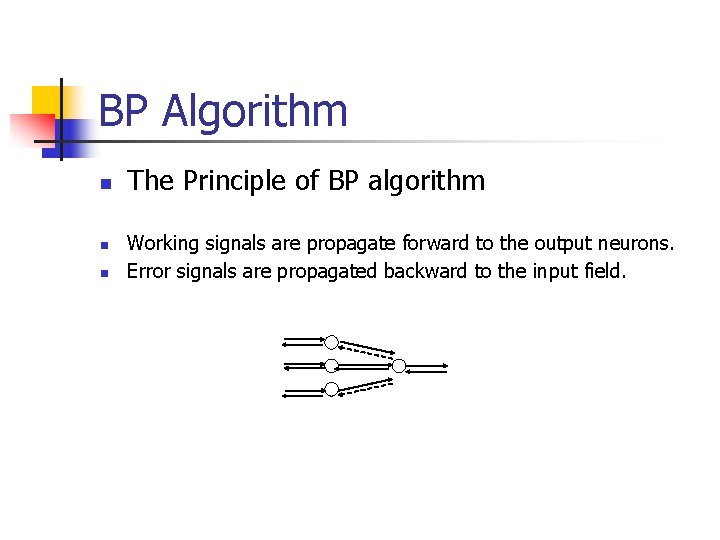 BP Algorithm

The Principle of BP algorithm

Working signals are propagate forward to the output neurons.
Error signals are propagated backward to the input field.